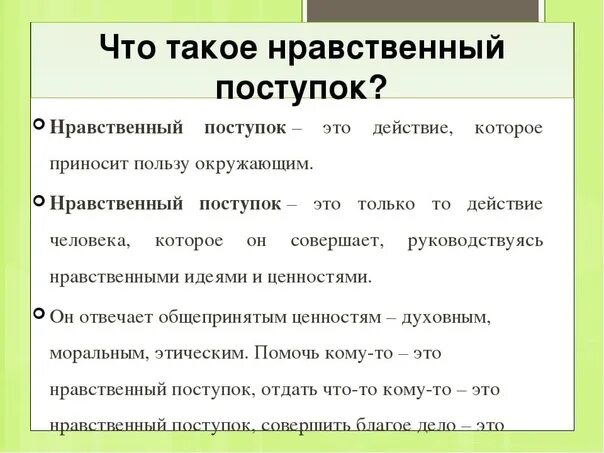 Что такое нравственный поступок?

Нравственный поступок – это действие, которое приносит пользу окружающим.

Нравственный поступок – это только то действие человека, которое он совершает, руководствуясь нравственными идеями и ценностями.

Он отвечает общепринятым ценностям – духовным, моральным, этическим. Помочь кому-то – это нравственный поступок, отдать что-то кому-то – это нравственный поступок, совершить благое дело – это